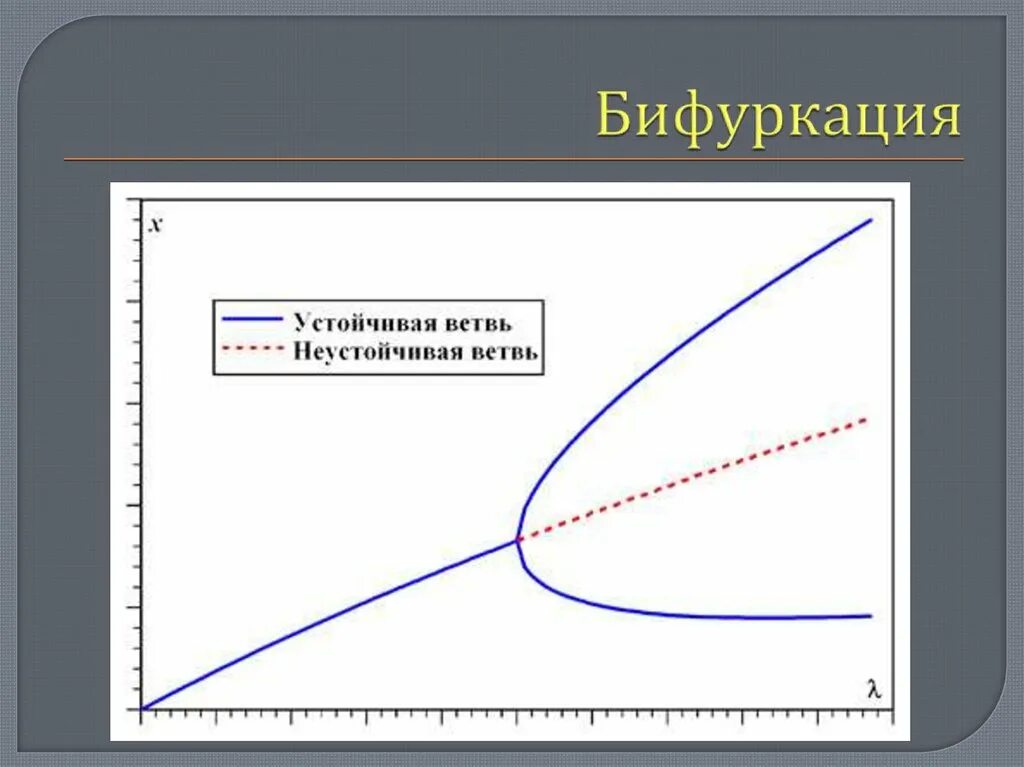 Бифуркация

$x$

Устойчивая ветвь
Неустойчивая ветвь

$\lambda$